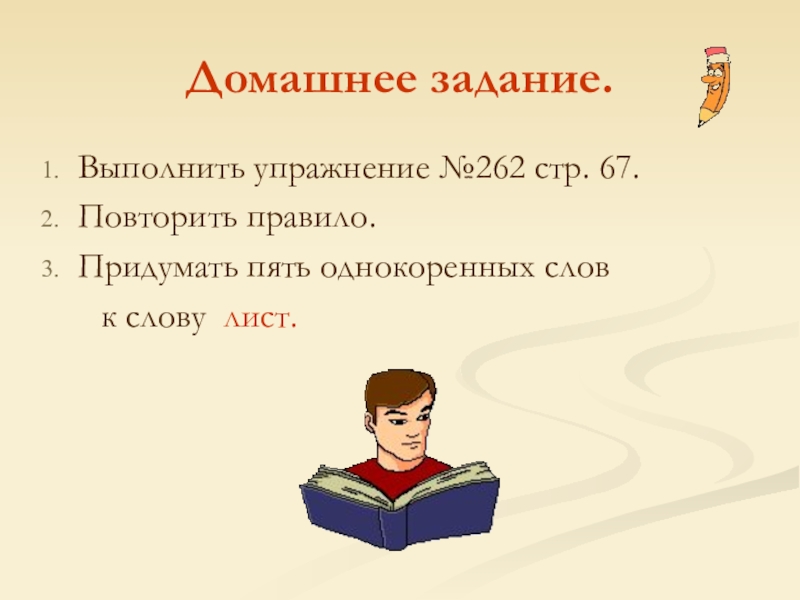 Домашнее задание.

1. Выполнить упражнение №262 стр. 67.
2. Повторить правило.
3. Придумать пять однокоренных слов к слову лист.